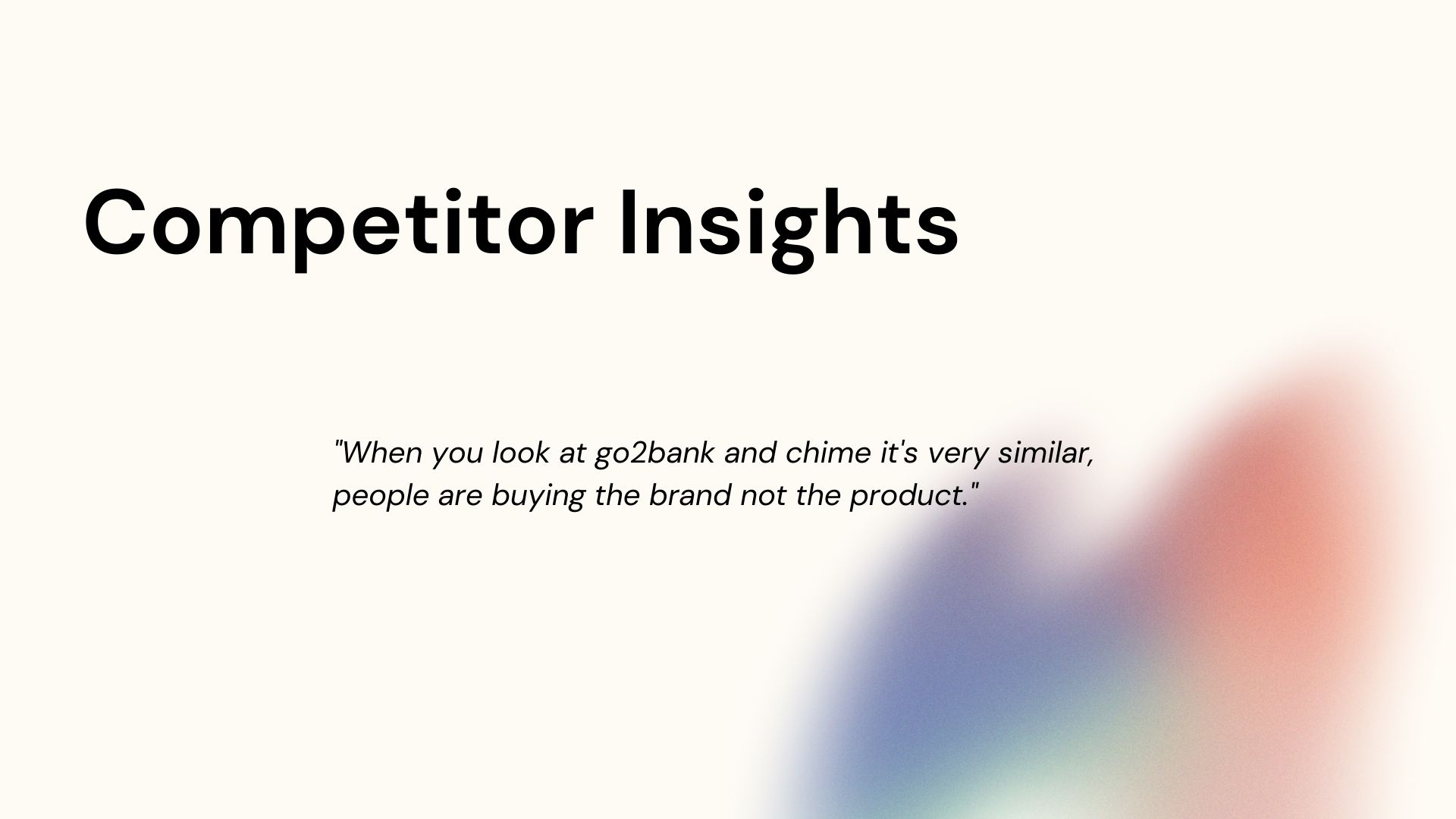 Competitor Insights

"When you look at go2bank and chime it's very similar, people are buying the brand not the product."